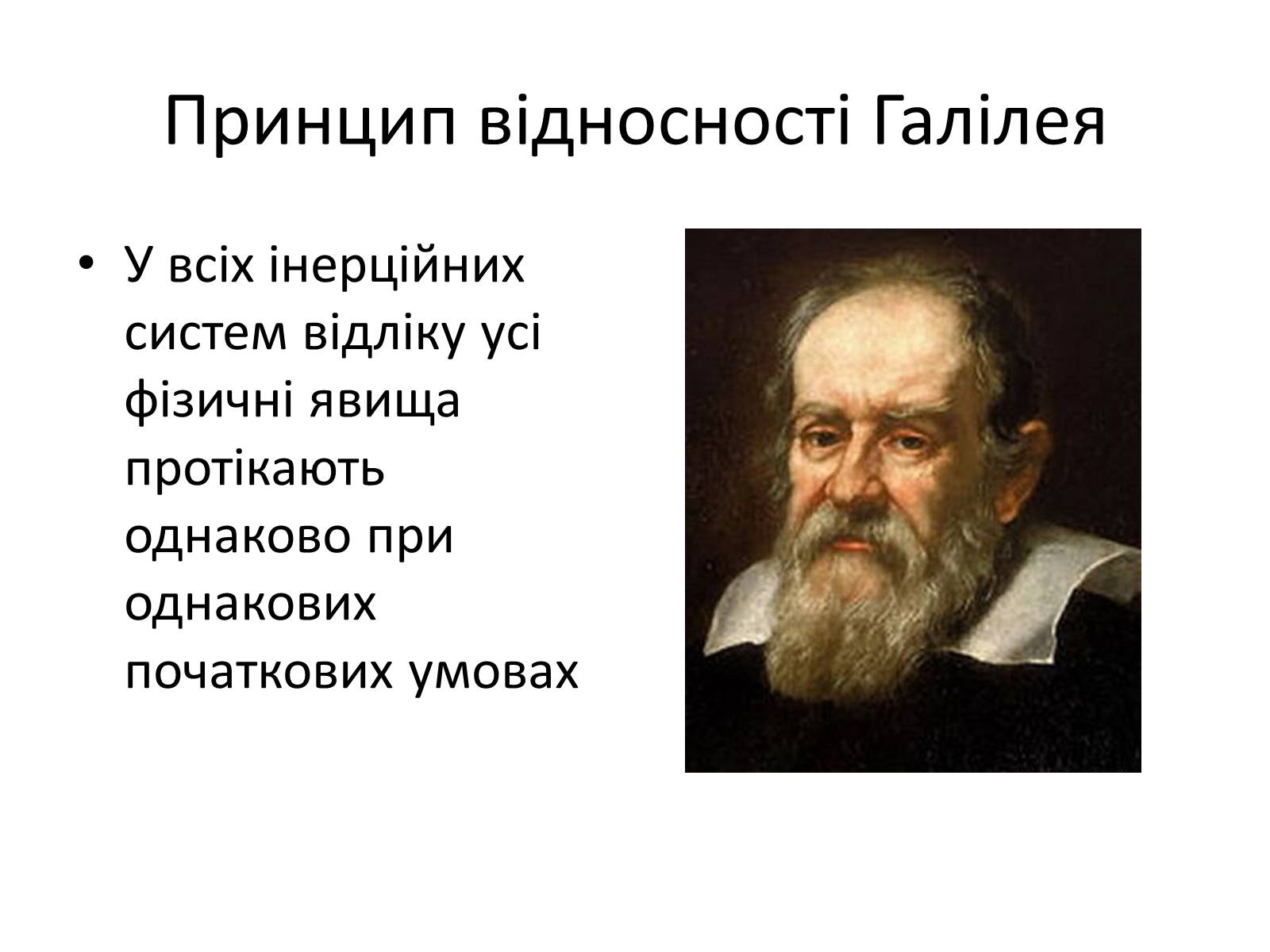 Принцип відносності Галілея

• У всіх інерційних систем відліку усі фізичні явища протікають однаково при однакових початкових умовах